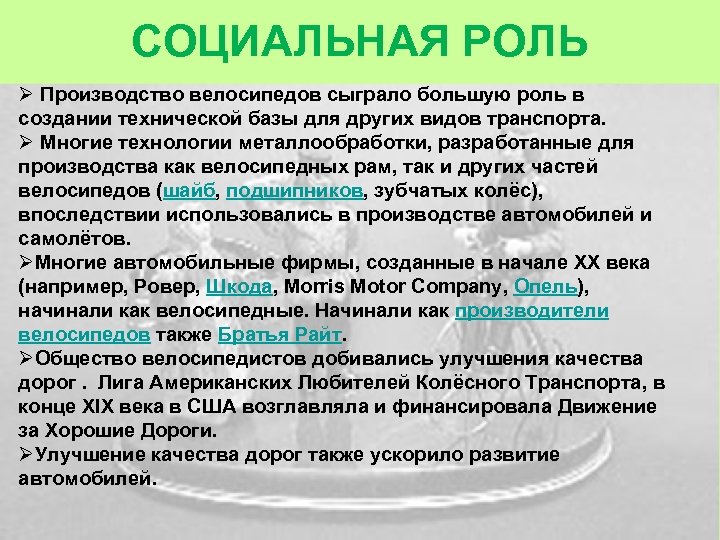 СОЦИАЛЬНАЯ РОЛЬ

➢ Производство велосипедов сыграло большую роль в создании технической базы для других видов транспорта.

➢ Многие технологии металлообработки, разработанные для производства как велосипедных рам, так и других частей велосипедов (шайб, подшипников, зубчатых колёс), впоследствии использовались в производстве автомобилей и самолётов.

➢Многие автомобильные фирмы, созданные в начале XX века (например, Ровер, Шкода, Morris Motor Company, Опель), начинали как велосипедные. Начинали как производители велосипедов также Братья Райт.

➢Общество велосипедистов добивались улучшения качества дорог . Лига Американских Любителей Колёсного Транспорта, в конце XIX века в США возглавляла и финансировала Движение за Хорошие Дороги.

➢Улучшение качества дорог также ускорило развитие автомобилей.